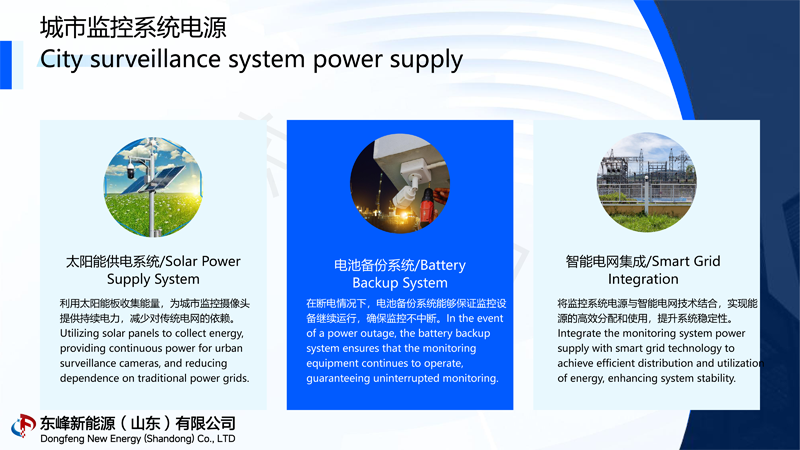 城市监控系统电源
City surveillance system power supply

太阳能供电系统/Solar Power Supply System

利用太阳能板收集能量，为城市监控摄像头提供持续电力，减少对传统电网的依赖。Utilizing solar panels to collect energy, providing continuous power for urban surveillance cameras, and reducing dependence on traditional power grids.

电池备份系统/Battery Backup System

在断电情况下，电池备份系统能够保证监控设备继续运行，确保监控不中断。In the event of a power outage, the battery backup system ensures that the monitoring equipment continues to operate, guaranteeing uninterrupted monitoring.

智能电网集成/Smart Grid Integration

将监控系统电源与智能电网技术结合，实现能源的高效分配和使用，提升系统稳定性。Integrate the monitoring system power supply with smart grid technology to achieve efficient distribution and utilization of energy, enhancing system stability.

东峰新能源（山东）有限公司
Dongfeng New Energy (Shandong) Co., LTD